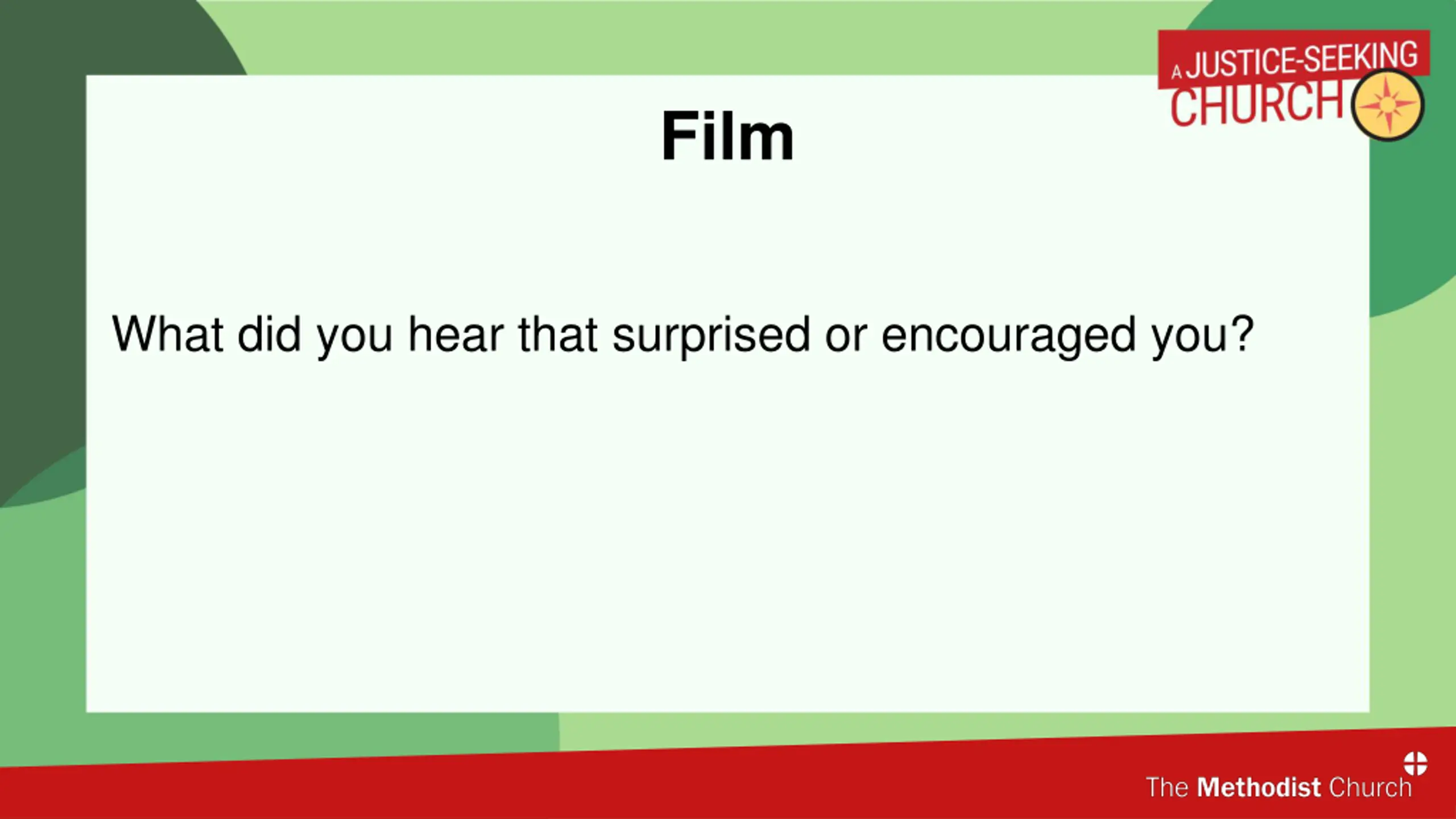 A JUSTICE-SEEKING CHURCH

Film

What did you hear that surprised or encouraged you?

The Methodist Church